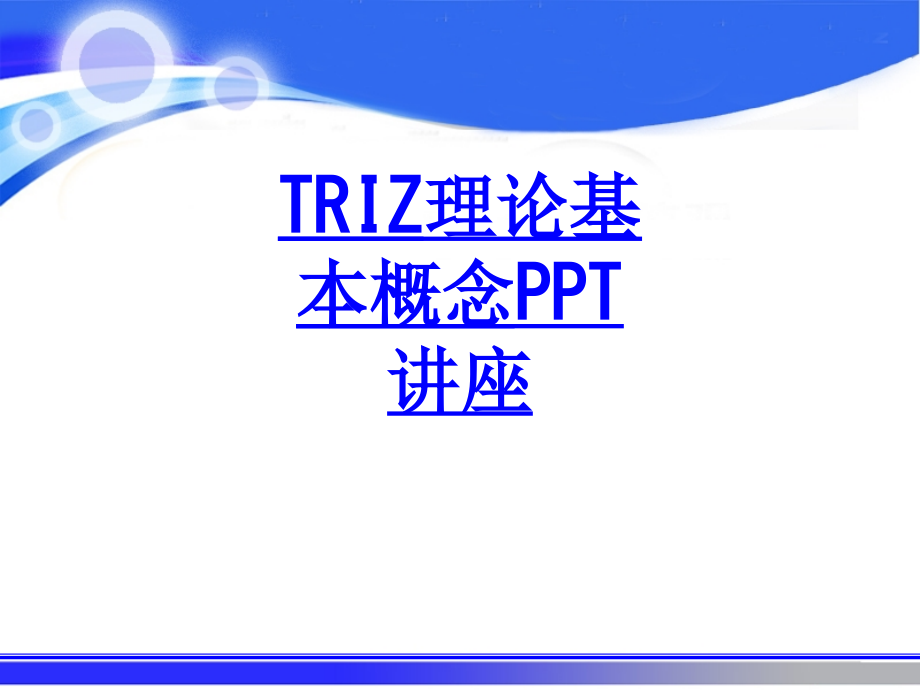 TRIZ理论基本概念PPT讲座